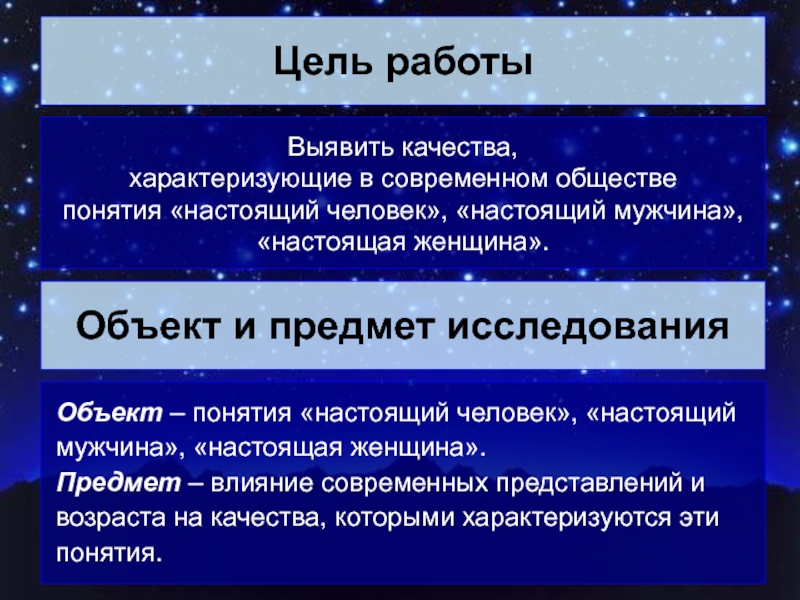 Цель работы

Выявить качества, характеризующие в современном обществе понятия «настоящий человек», «настоящий мужчина», «настоящая женщина».

Объект и предмет исследования

Объект – понятия «настоящий человек», «настоящий мужчина», «настоящая женщина».
Предмет – влияние современных представлений и возраста на качества, которыми характеризуются эти понятия.